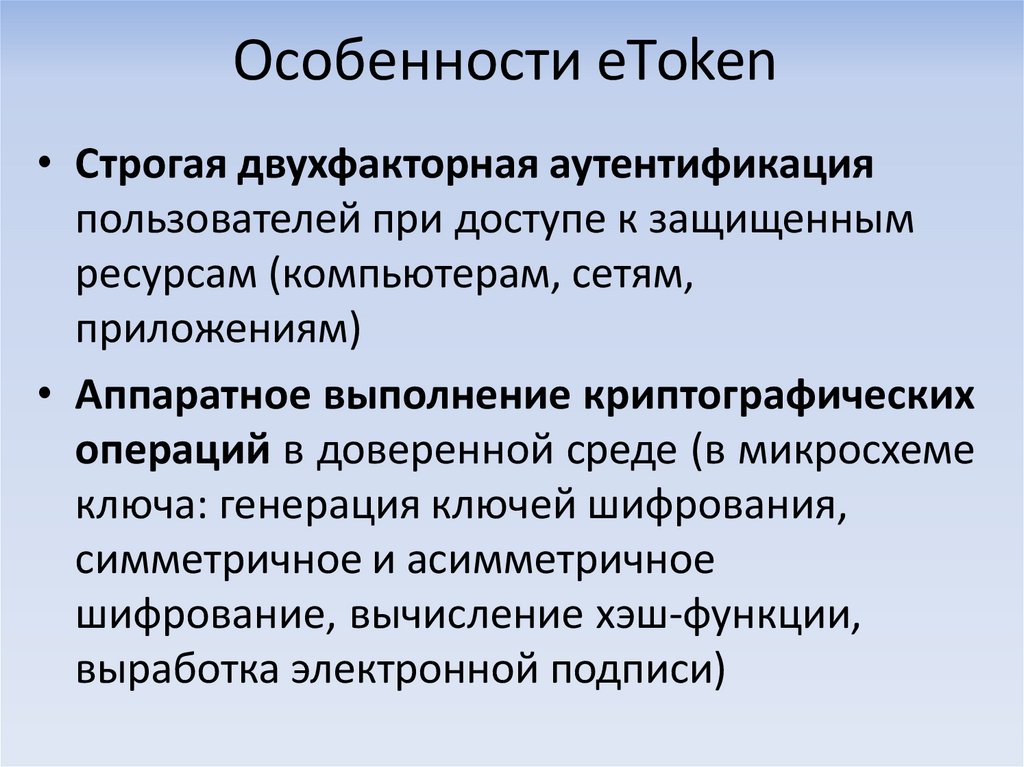 Особенности eToken

• Строгая двухфакторная аутентификация пользователей при доступе к защищенным ресурсам (компьютерам, сетям, приложениям)
• Аппаратное выполнение криптографических операций в доверенной среде (в микросхеме ключа: генерация ключей шифрования, симметричное и асимметричное шифрование, вычисление хэш-функции, выработка электронной подписи)